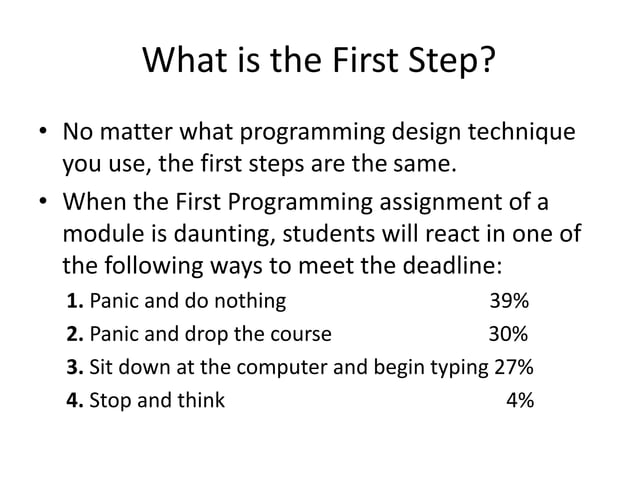 What is the First Step?

• No matter what programming design technique you use, the first steps are the same.

• When the First Programming assignment of a module is daunting, students will react in one of the following ways to meet the deadline:

1. Panic and do nothing 39%
2. Panic and drop the course 30%
3. Sit down at the computer and begin typing 27%
4. Stop and think 4%